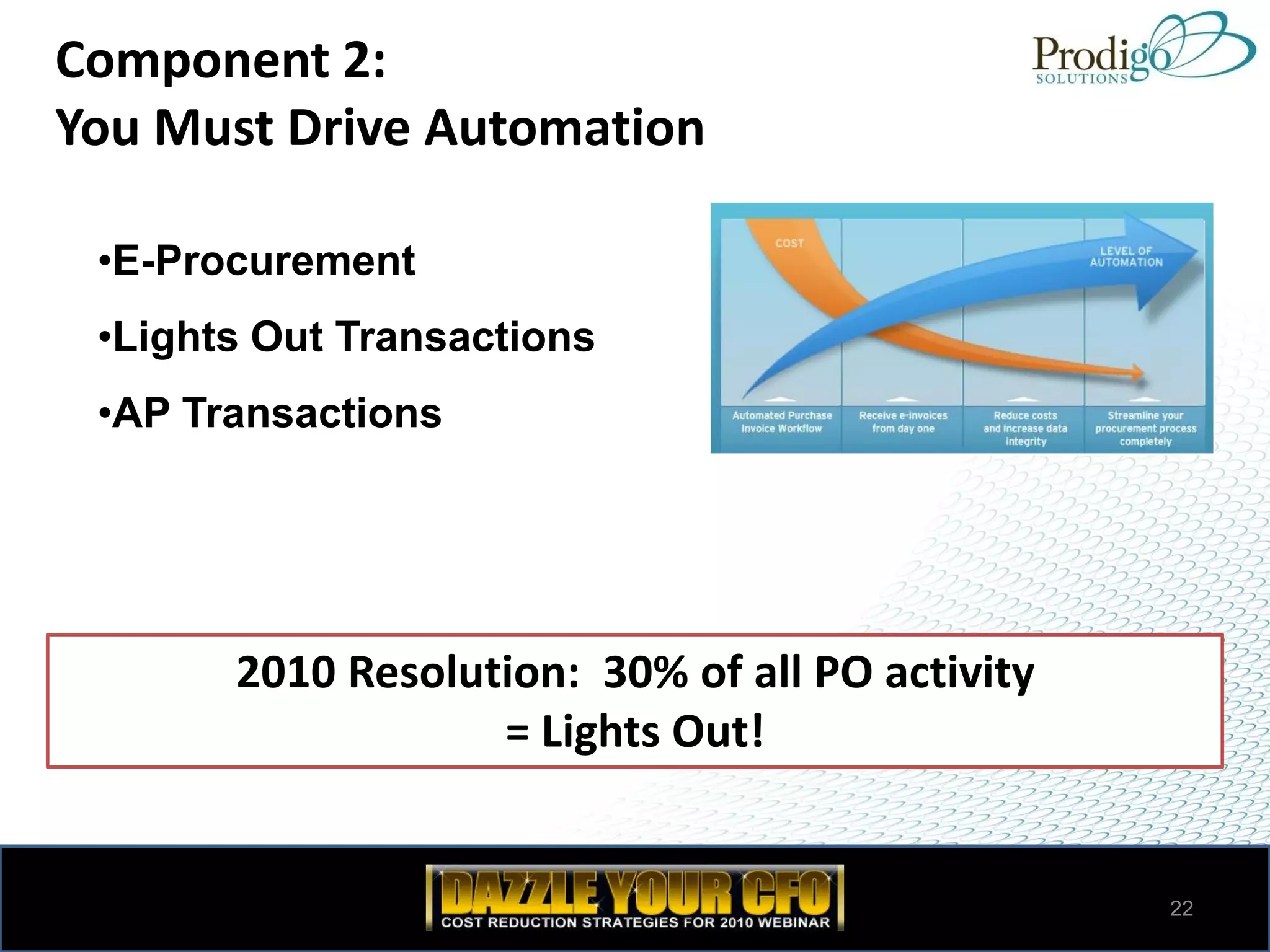 Component 2:
You Must Drive Automation

Prodigo SOLUTIONS

•E-Procurement

•Lights Out Transactions

•AP Transactions

COST

LEVEL OF AUTOMATION

Automated Purchase Invoice Workflow

Receive e-invoices from day one

Reduce costs and increase data integrity

Streamline your procurement process completely

2010 Resolution: 30% of all PO activity = Lights Out!

DAZZLE YOUR CFO
COST REDUCTION STRATEGIES FOR 2010 WEBINAR

22